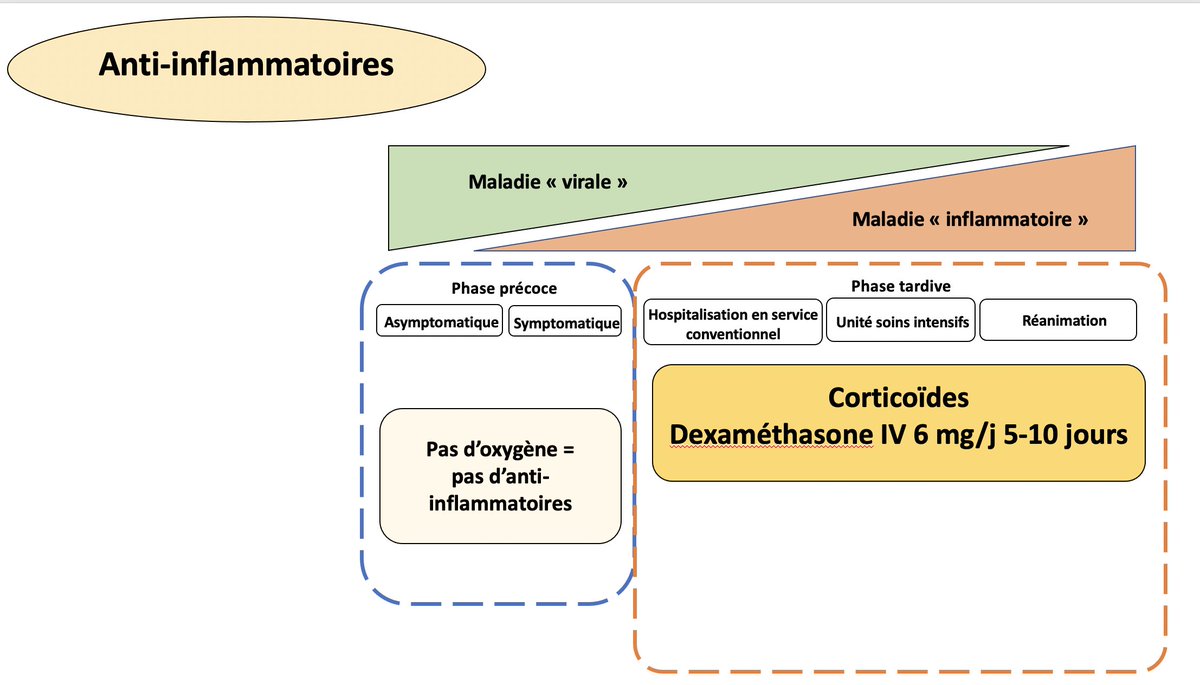 Anti-inflammatoires

Maladie « virale »

Maladie « inflammatoire »

Phase précoce

Asymptomatique

Symptomatique

Pas d'oxygène = pas d'anti-inflammatoires

Phase tardive

Hospitalisation en service conventionnel

Unité soins intensifs

Réanimation

Corticoïdes
Dexaméthasone IV 6 mg/j 5-10 jours